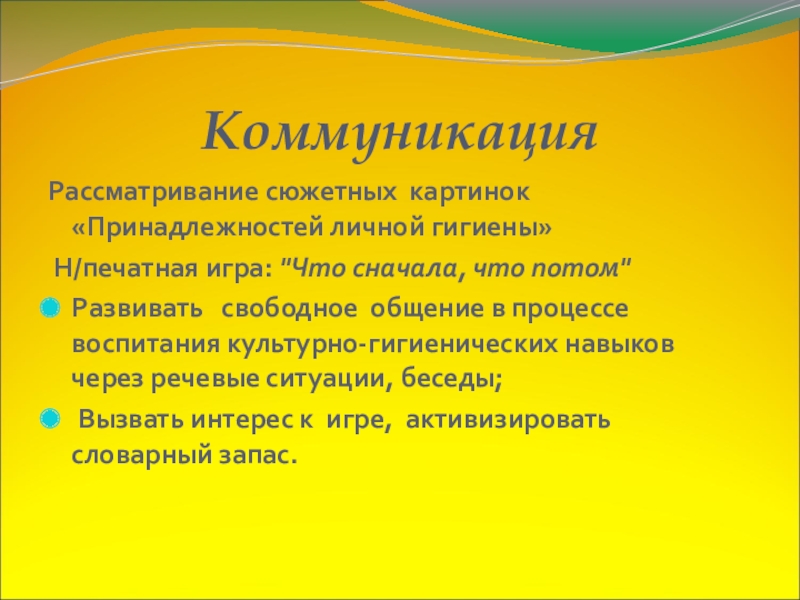 Коммуникация

Рассматривание сюжетных картинок «Принадлежностей личной гигиены»

Н/печатная игра: "Что сначала, что потом"

Развивать свободное общение в процессе воспитания культурно-гигиенических навыков через речевые ситуации, беседы;

Вызвать интерес к игре, активизировать словарный запас.